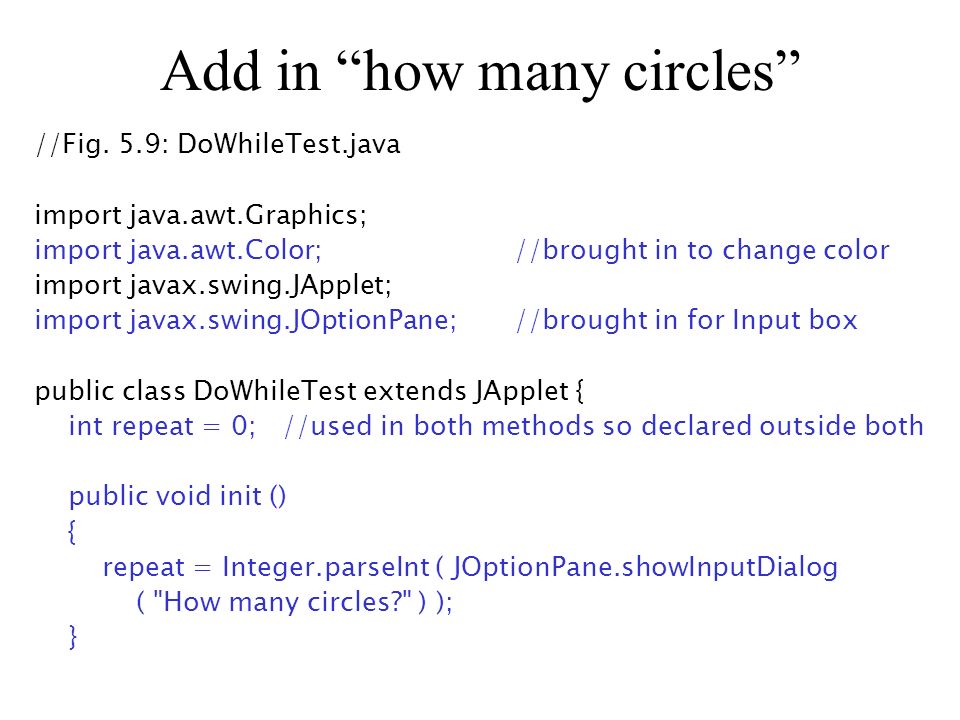 Add in “how many circles”

//Fig. 5.9: DoWhileTest.java

import java.awt.Graphics;
import java.awt.Color; //brought in to change color
import javax.swing.JApplet;
import javax.swing.JOptionPane; //brought in for Input box

public class DoWhileTest extends JApplet {
int repeat = 0; //used in both methods so declared outside both

public void init ()
{
repeat = Integer.parseInt ( JOptionPane.showInputDialog
( "How many circles?" ) );
}